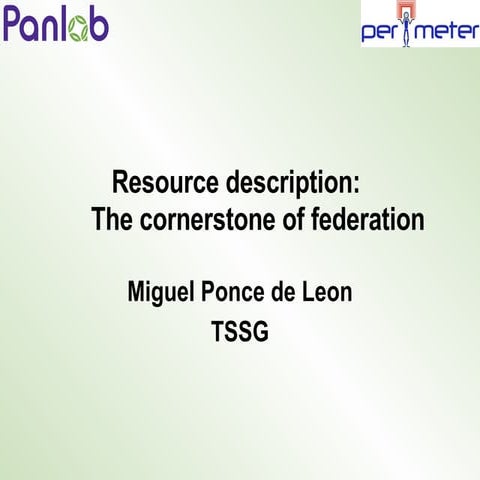 Panlab

perimeter

Resource description:
The cornerstone of federation

Miguel Ponce de Leon
TSSG